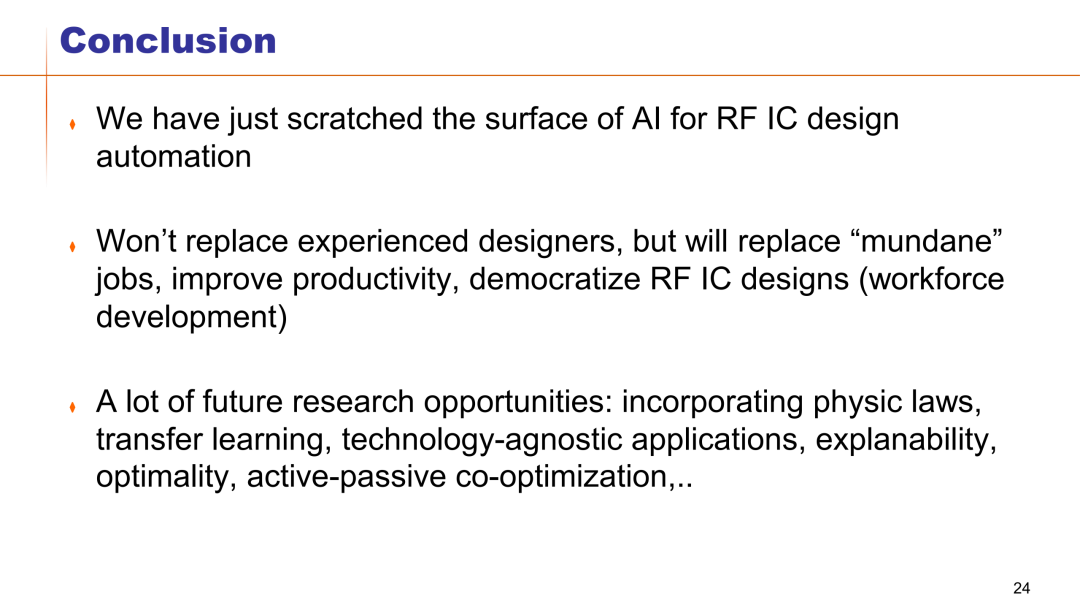 Conclusion

We have just scratched the surface of AI for RF IC design automation

Won’t replace experienced designers, but will replace “mundane” jobs, improve productivity, democratize RF IC designs (workforce development)

A lot of future research opportunities: incorporating physic laws, transfer learning, technology-agnostic applications, explanability, optimality, active-passive co-optimization,..

24